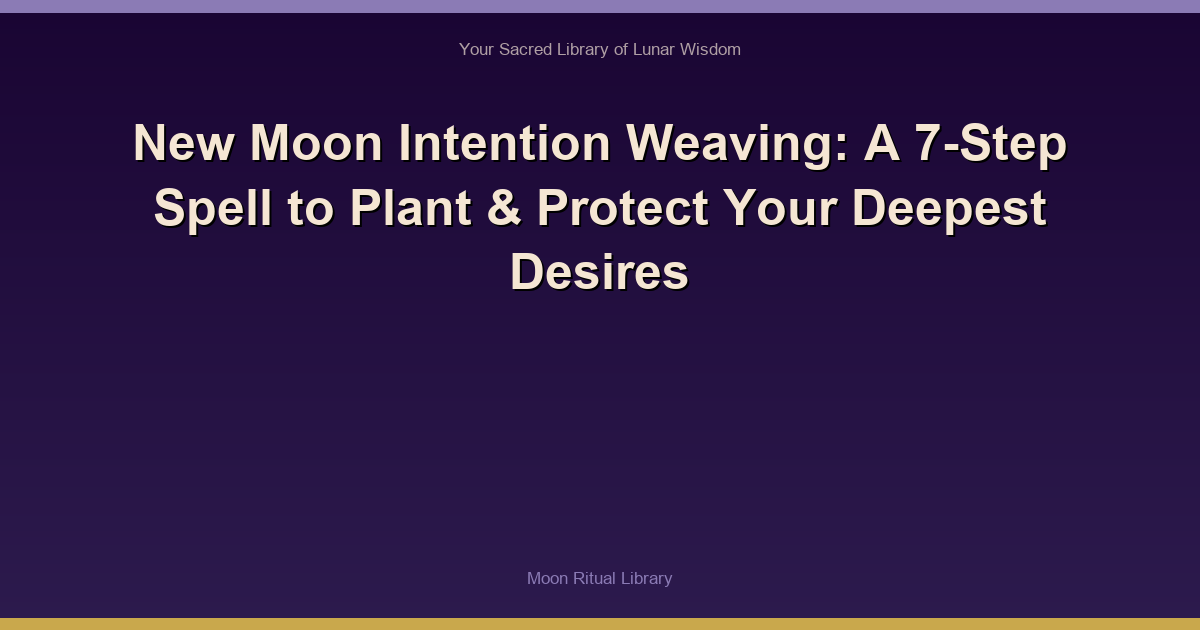 Your Sacred Library of Lunar Wisdom

New Moon Intention Weaving: A 7-Step Spell to Plant & Protect Your Deepest Desires

Moon Ritual Library